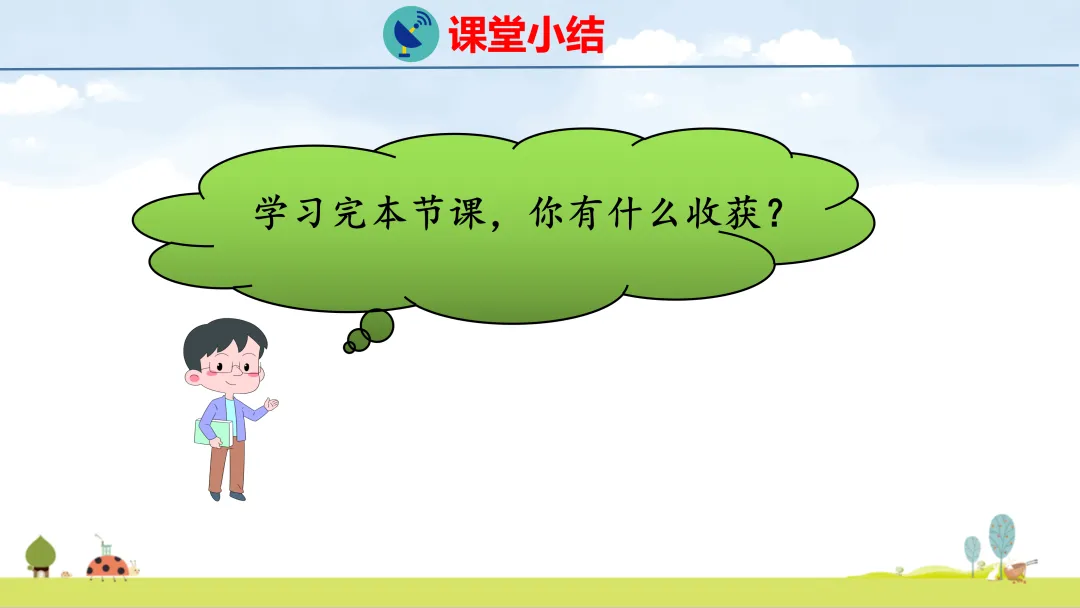 课堂小结

学习完本节课，你有什么收获？